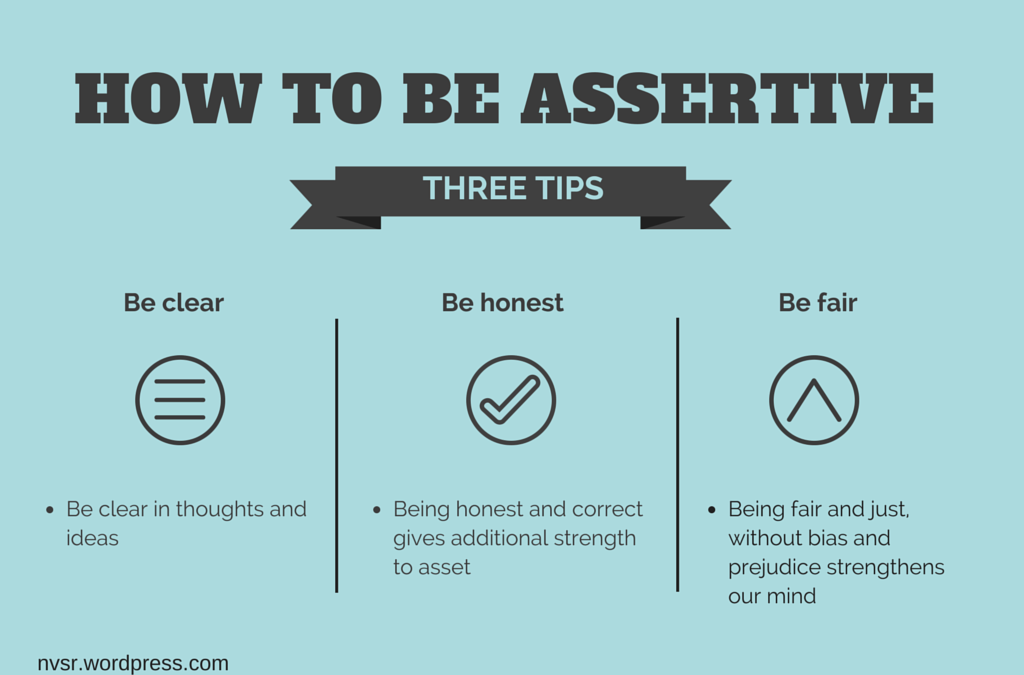 HOW TO BE ASSERTIVE

THREE TIPS

Be clear

• Be clear in thoughts and ideas

Be honest

• Being honest and correct gives additional strength to asset

Be fair

• Being fair and just, without bias and prejudice strengthens our mind

nvsr.wordpress.com